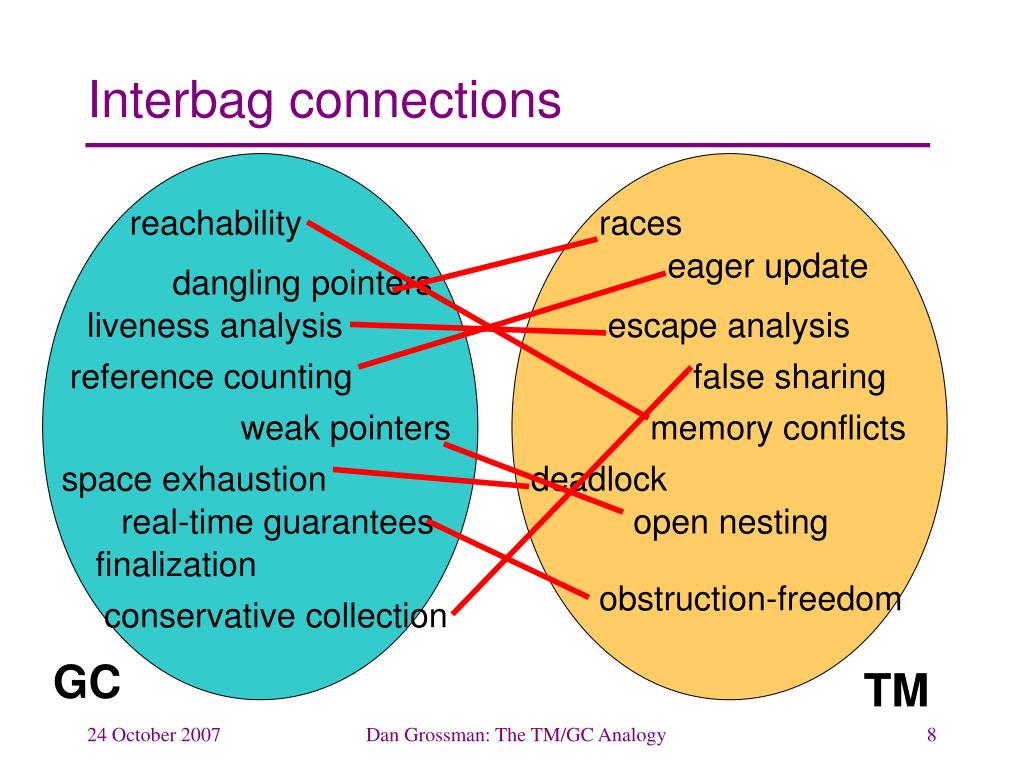 Interbag connections

reachability
dangling pointers
liveness analysis
reference counting
weak pointers
space exhaustion
real-time guarantees
finalization
conservative collection

GC

races
eager update
escape analysis
false sharing
memory conflicts
deadlock
open nesting
obstruction-freedom

TM

24 October 2007

Dan Grossman: The TM/GC Analogy

8